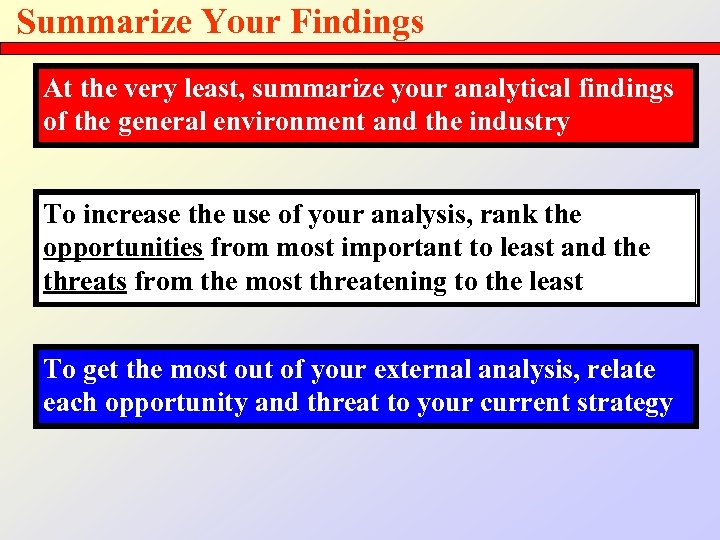 Summarize Your Findings

At the very least, summarize your analytical findings of the general environment and the industry

To increase the use of your analysis, rank the opportunities from most important to least and the threats from the most threatening to the least

To get the most out of your external analysis, relate each opportunity and threat to your current strategy